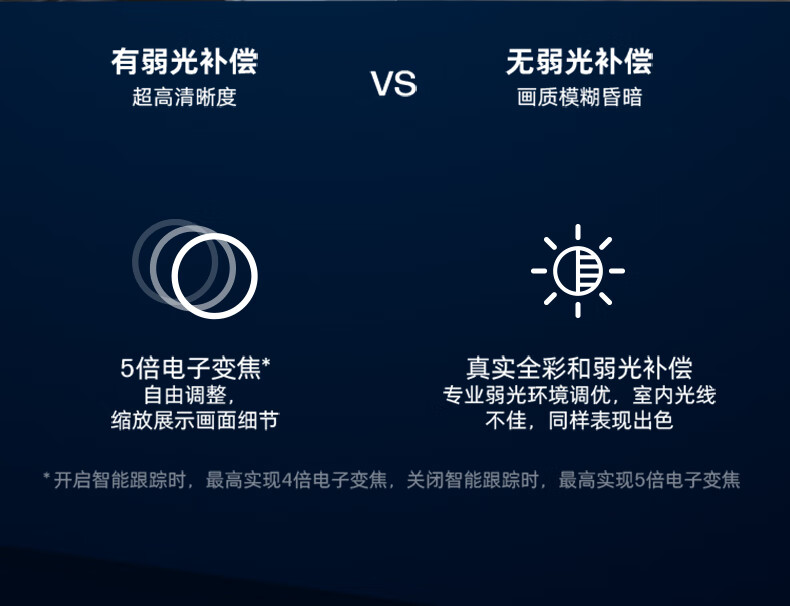 有弱光补偿
超高清晰度

VS

无弱光补偿
画质模糊昏暗

5倍电子变焦*
自由调整，
缩放展示画面细节

真实全彩和弱光补偿
专业弱光环境调优，室内光线不佳，同样表现出色

* 开启智能跟踪时，最高实现4倍电子变焦，关闭智能跟踪时，最高实现5倍电子变焦